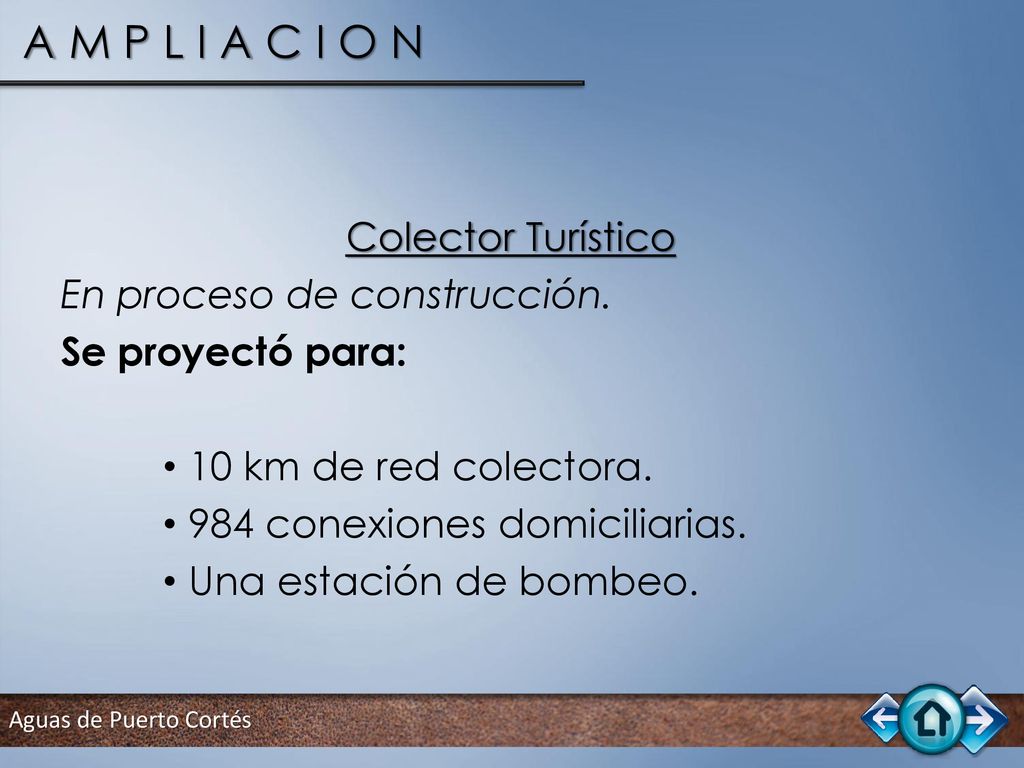 A M P L I A C I O N

Colector Turístico

En proceso de construcción.

Se proyectó para:

• 10 km de red colectora.
• 984 conexiones domiciliarias.
• Una estación de bombeo.

Aguas de Puerto Cortés